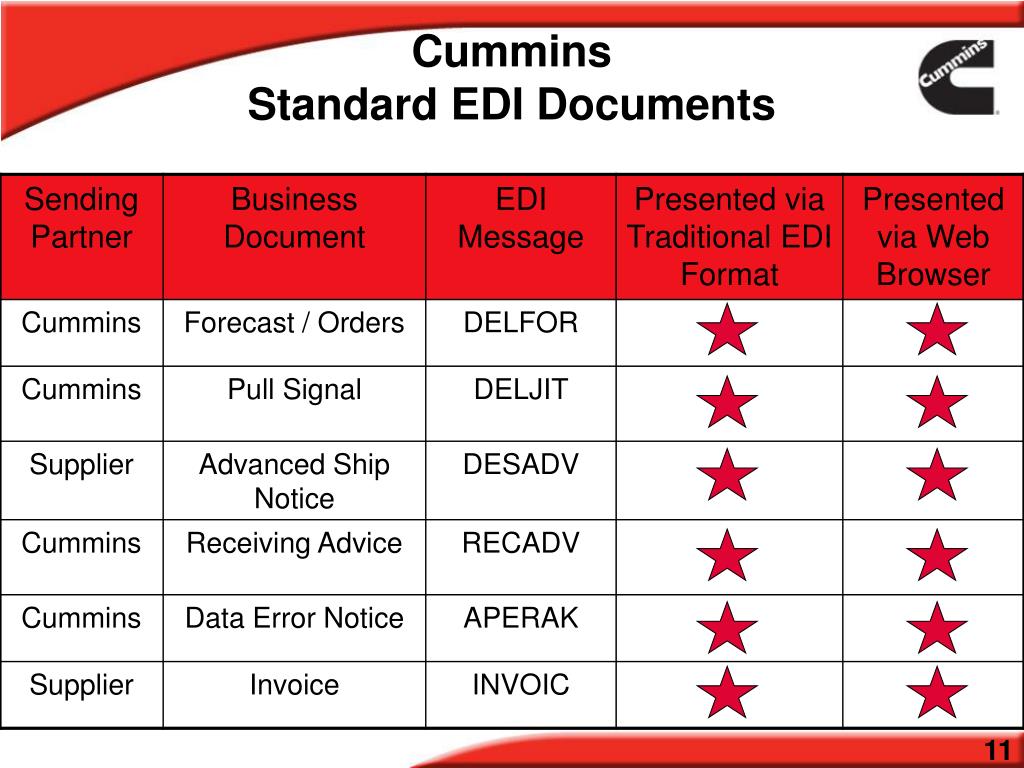 Cummins
Standard EDI Documents

Cummins

| Sending Partner | Business Document | EDI Message | Presented via Traditional EDI Format | Presented via Web Browser |
|---|---|---|---|---|
| Cummins | Forecast / Orders | DELFOR | ★ | ★ |
| Cummins | Pull Signal | DELJIT | ★ | ★ |
| Supplier | Advanced Ship Notice | DESADV | ★ | ★ |
| Cummins | Receiving Advice | RECADV | ★ | ★ |
| Cummins | Data Error Notice | APERAK | ★ | ★ |
| Supplier | Invoice | INVOIC | ★ | ★ |

11